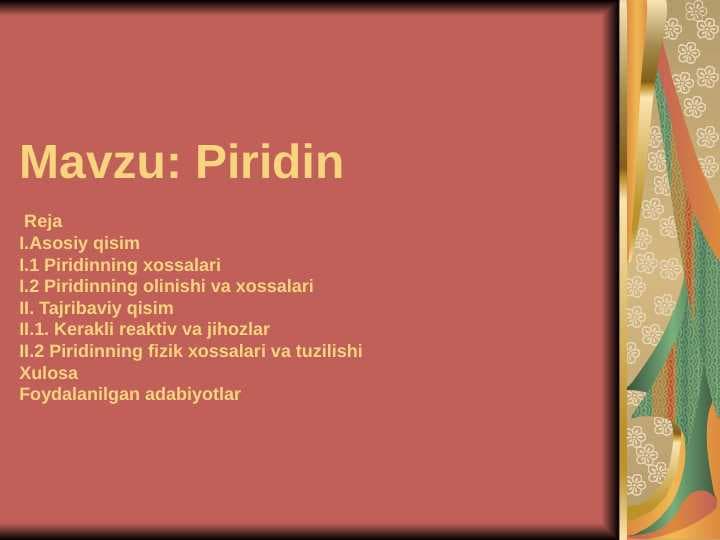 Mavzu: Piridin

Reja
I.Asosiy qisim
I.1 Piridinning xossalari
I.2 Piridinning olinishi va xossalari
II. Tajribaviy qisim
II.1. Kerakli reaktiv va jihozlar
II.2 Piridinning fizik xossalari va tuzilishi
Xulosa
Foydalanilgan adabiyotlar